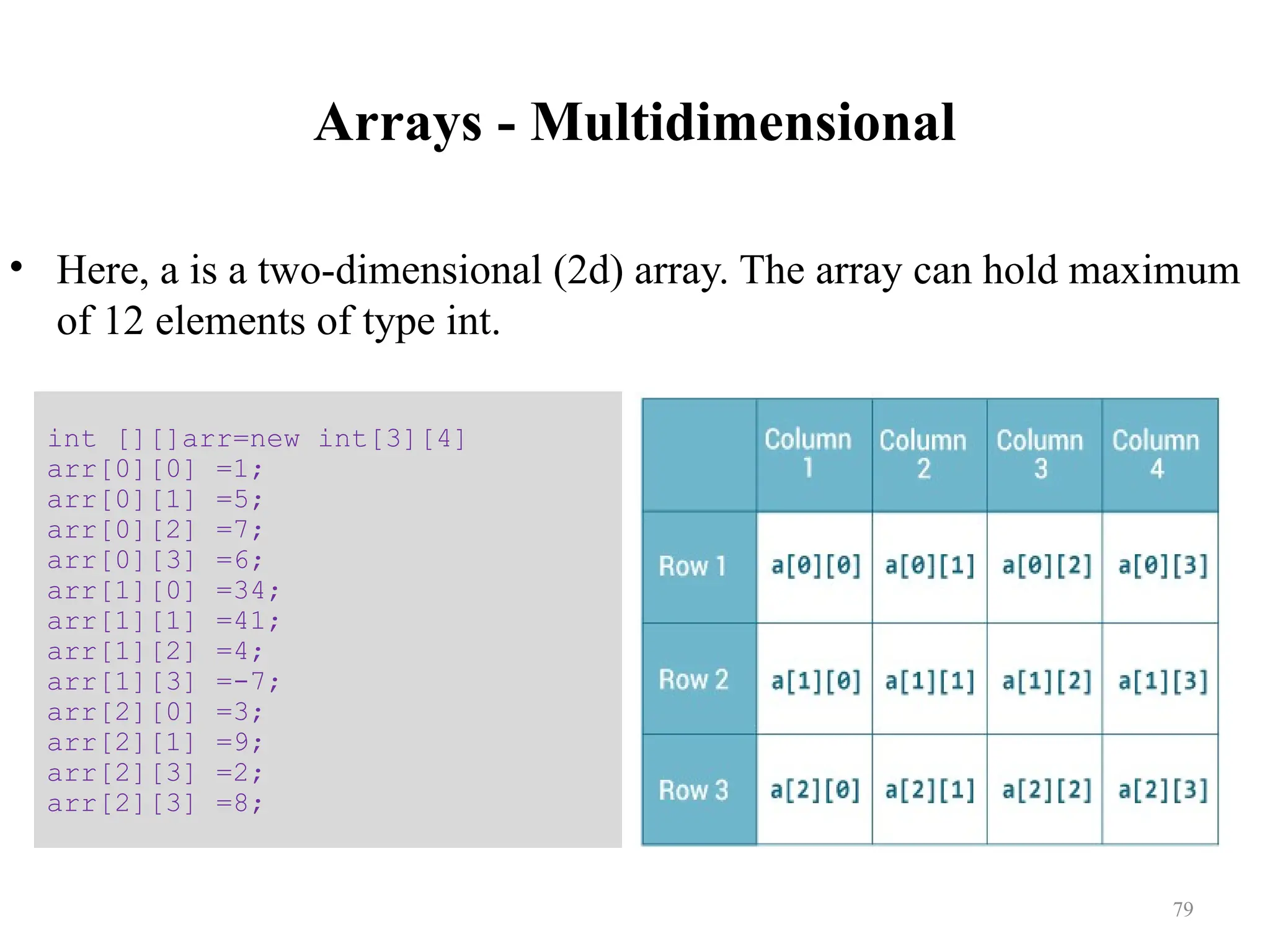 Arrays - Multidimensional

• Here, a is a two-dimensional (2d) array. The array can hold maximum of 12 elements of type int.

int [][]arr=new int[3][4]
arr[0][0] =1;
arr[0][1] =5;
arr[0][2] =7;
arr[0][3] =6;
arr[1][0] =34;
arr[1][1] =41;
arr[1][2] =4;
arr[1][3] =-7;
arr[2][0] =3;
arr[2][1] =9;
arr[2][3] =2;
arr[2][3] =8;

| | Column 1 | Column 2 | Column 3 | Column 4 |
|---|---|---|---|---|
| Row 1 | a[0][0] | a[0][1] | a[0][2] | a[0][3] |
| Row 2 | a[1][0] | a[1][1] | a[1][2] | a[1][3] |
| Row 3 | a[2][0] | a[2][1] | a[2][2] | a[2][3] |

79